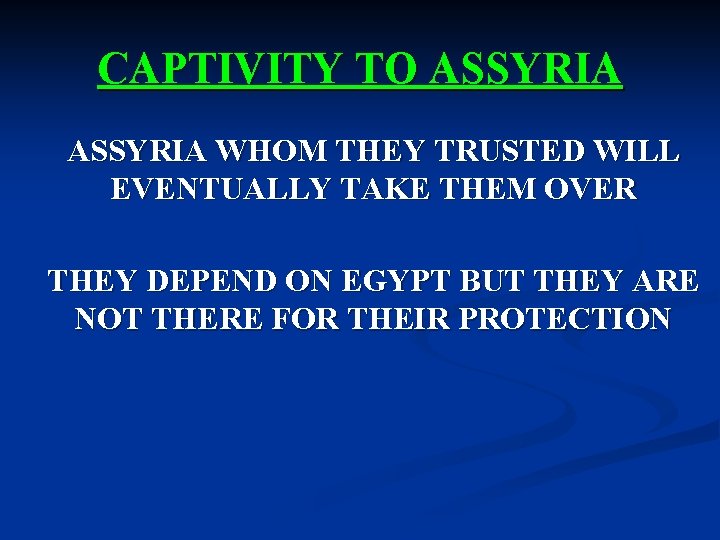 CAPTIVITY TO ASSYRIA

ASSYRIA WHOM THEY TRUSTED WILL EVENTUALLY TAKE THEM OVER

THEY DEPEND ON EGYPT BUT THEY ARE NOT THERE FOR THEIR PROTECTION